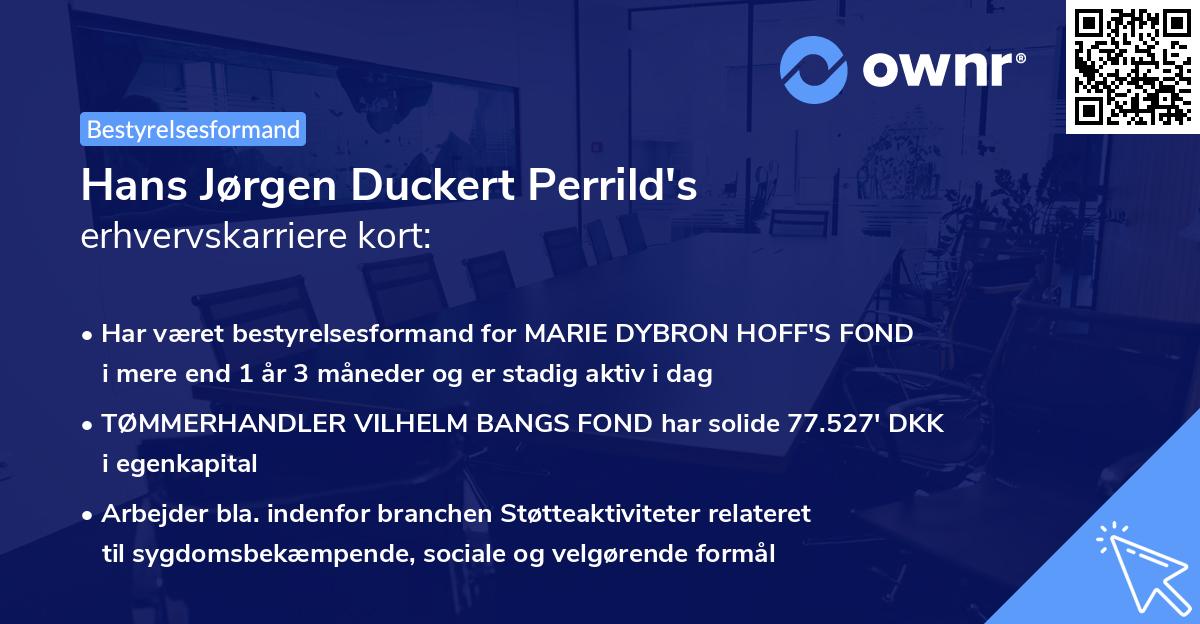 ownr®

Bestyrelsesformand

Hans Jørgen Duckert Perrild's erhvervskarriere kort:

• Har været bestyrelsesformand for MARIE DYBRON HOFF'S FOND i mere end 1 år 3 måneder og er stadig aktiv i dag

• TØMMERHANDLER VILHELM BANGS FOND har solide 77.527' DKK i egenkapital

• Arbejder bla. indenfor branchen Støtteaktiviteter relateret til sygdomsbekæmpende, sociale og velgørende formål